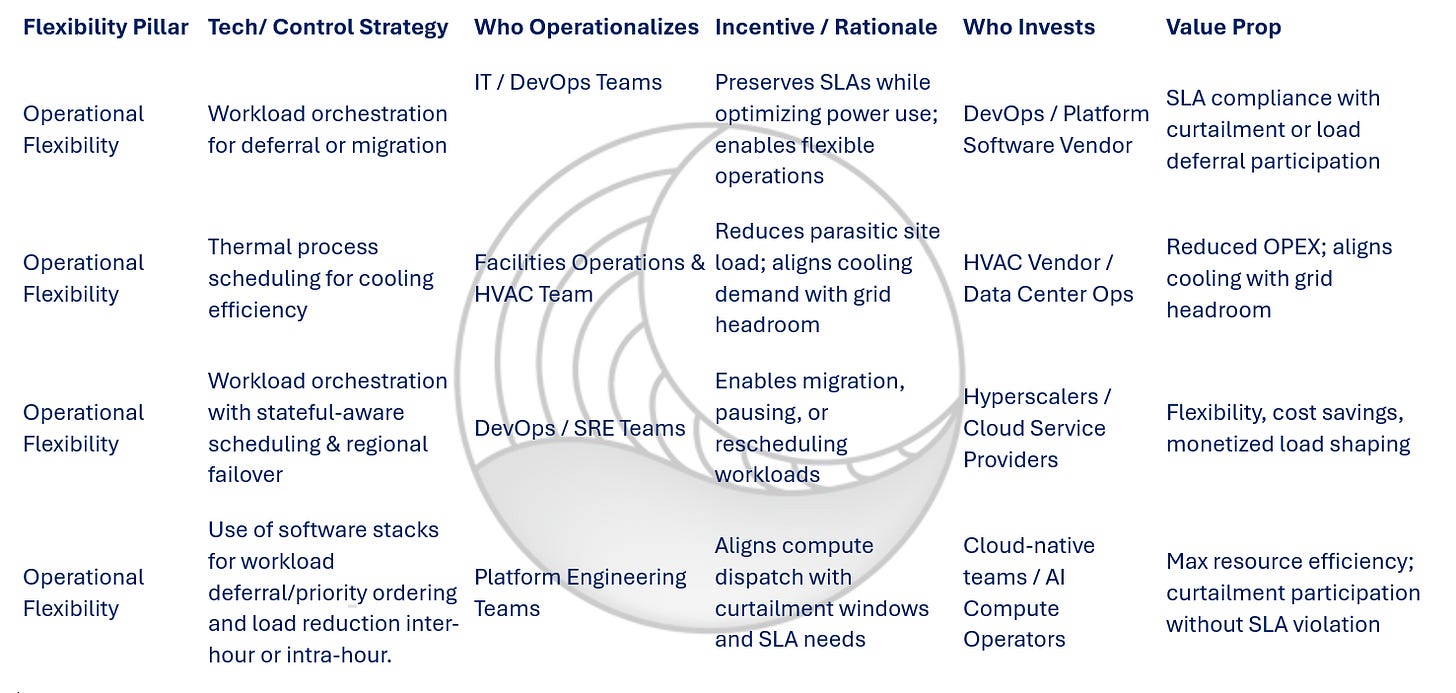 | Flexibility Pillar | Tech/ Control Strategy | Who Operationalizes | Incentive / Rationale | Who Invests | Value Prop |
|---|---|---|---|---|---|
| Operational Flexibility | Workload orchestration for deferral or migration | IT / DevOps Teams | Preserves SLAs while optimizing power use; enables flexible operations | DevOps / Platform Software Vendor | SLA compliance with curtailment or load deferral participation |
| Operational Flexibility | Thermal process scheduling for cooling efficiency | Facilities Operations & HVAC Team | Reduces parasitic site load; aligns cooling demand with grid headroom | HVAC Vendor / Data Center Ops | Reduced OPEX; aligns cooling with grid headroom |
| Operational Flexibility | Workload orchestration with stateful-aware scheduling & regional failover | DevOps / SRE Teams | Enables migration, pausing, or rescheduling workloads | Hyperscalers / Cloud Service Providers | Flexibility, cost savings, monetized load shaping |
| Operational Flexibility | Use of software stacks for workload deferral/priority ordering and load reduction inter-hour or intra-hour. | Platform Engineering Teams | Aligns compute dispatch with curtailment windows and SLA needs | Cloud-native teams / AI Compute Operators | Max resource efficiency; curtailment participation without SLA violation |